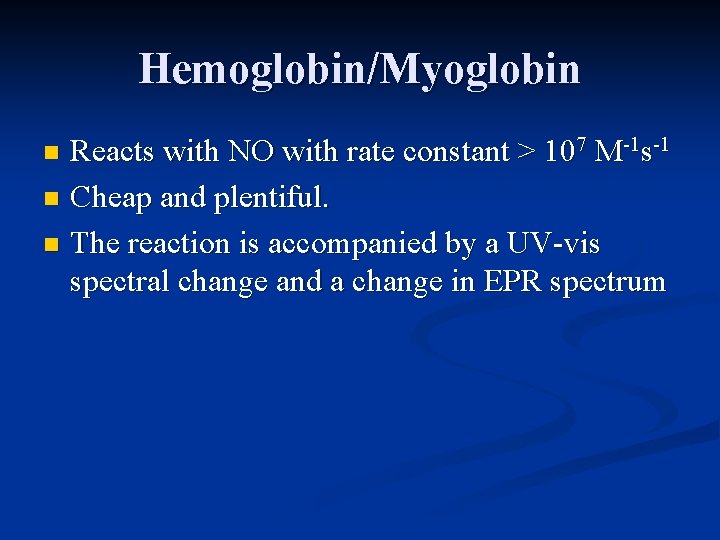 Hemoglobin/Myoglobin

- Reacts with NO with rate constant > $10^7$ $M^{-1}s^{-1}$
- Cheap and plentiful.
- The reaction is accompanied by a UV-vis spectral change and a change in EPR spectrum